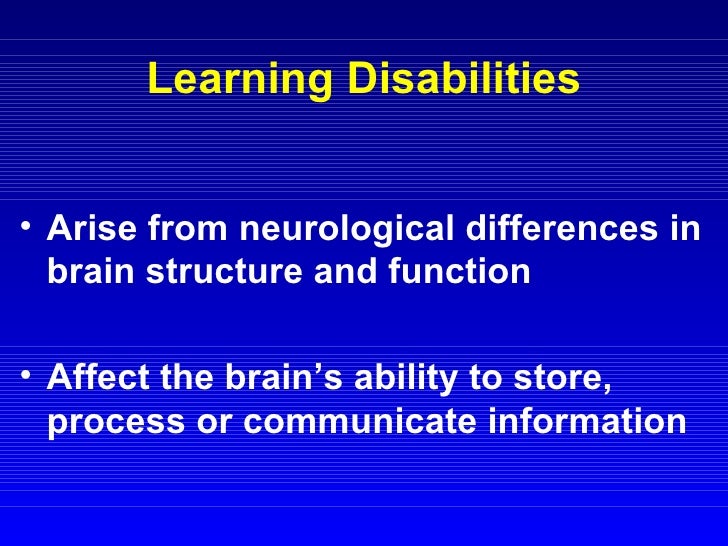 Learning Disabilities

• Arise from neurological differences in brain structure and function

• Affect the brain’s ability to store, process or communicate information